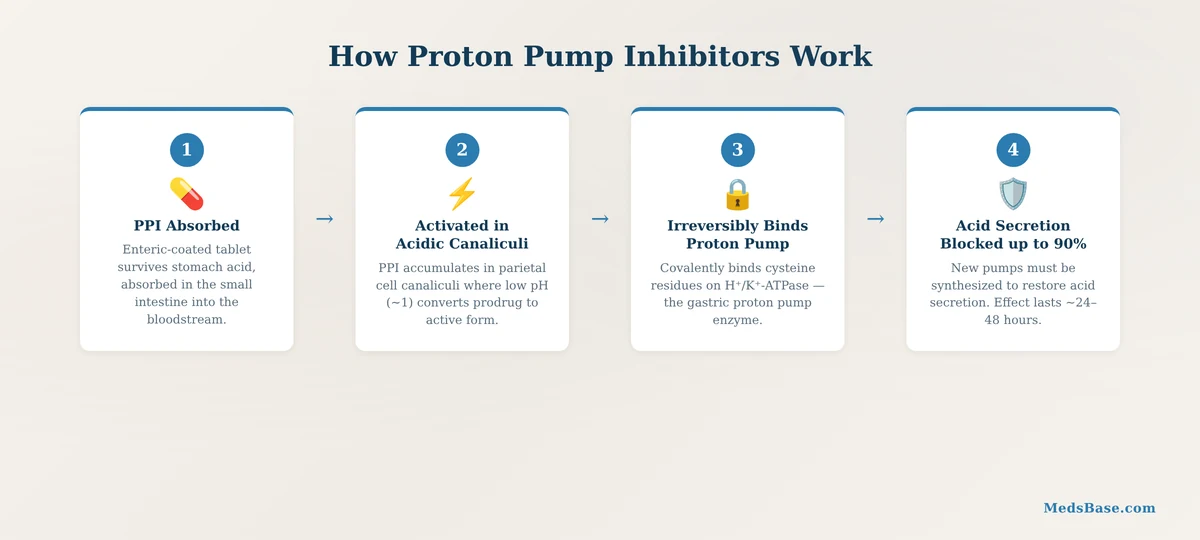 How Proton Pump Inhibitors Work

1

PPI Absorbed

Enteric-coated tablet survives stomach acid, absorbed in the small intestine into the bloodstream.

→

2

Activated in Acidic Canaliculi

PPI accumulates in parietal cell canaliculi where low pH (~1) converts prodrug to active form.

→

3

Irreversibly Binds Proton Pump

Covalently binds cysteine residues on $H^+/K^+$-ATPase — the gastric proton pump enzyme.

→

4

Acid Secretion Blocked up to 90%

New pumps must be synthesized to restore acid secretion. Effect lasts ~24–48 hours.

MedsBase.com